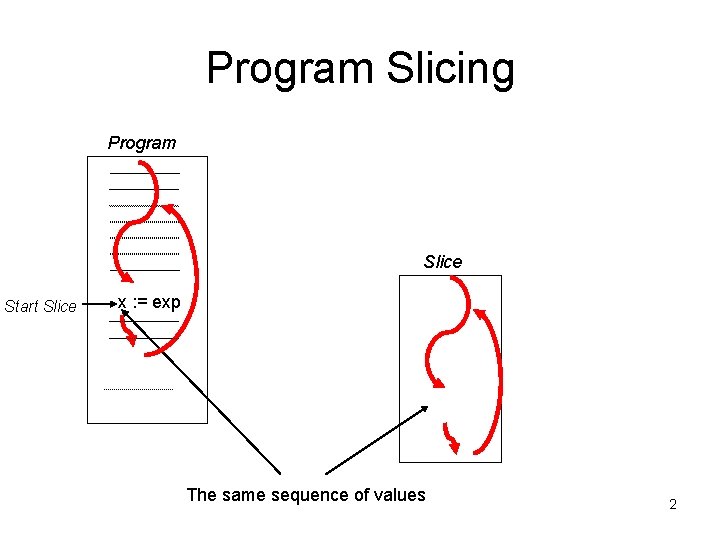 Program Slicing

Program

Start Slice

x := exp

Slice

The same sequence of values

2